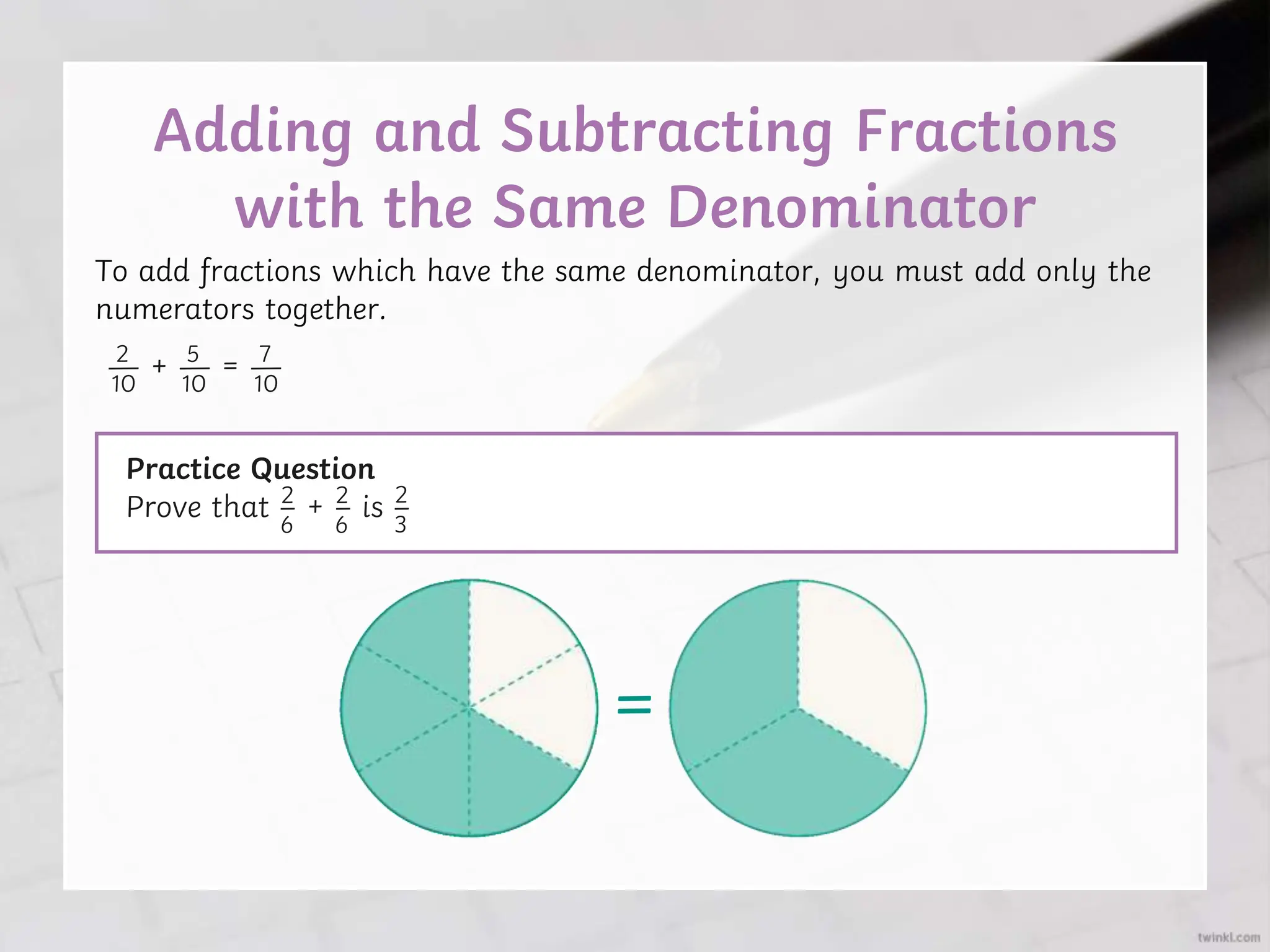 Adding and Subtracting Fractions with the Same Denominator

To add fractions which have the same denominator, you must add only the numerators together.

$\frac{2}{10} + \frac{5}{10} = \frac{7}{10}$

Practice Question
Prove that $\frac{2}{6} + \frac{2}{6}$ is $\frac{2}{3}$

=

twinkl.com